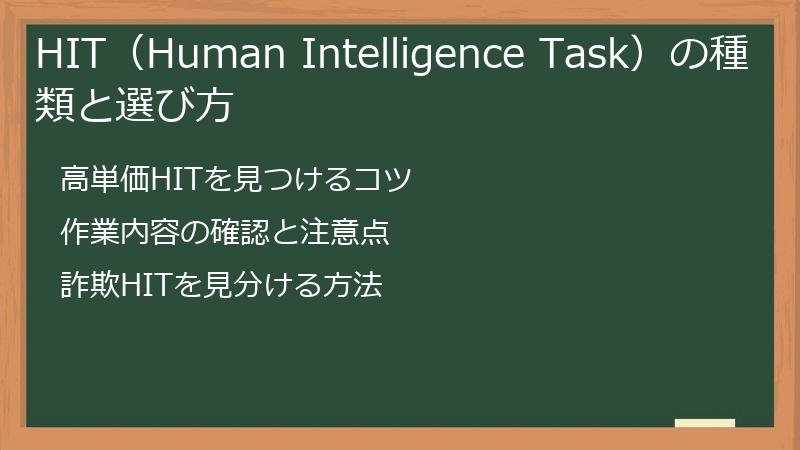 HIT（Human Intelligence Task）の種類と選び方

高単価HITを見つけるコツ

作業内容の確認と注意点

詐欺HITを見分ける方法